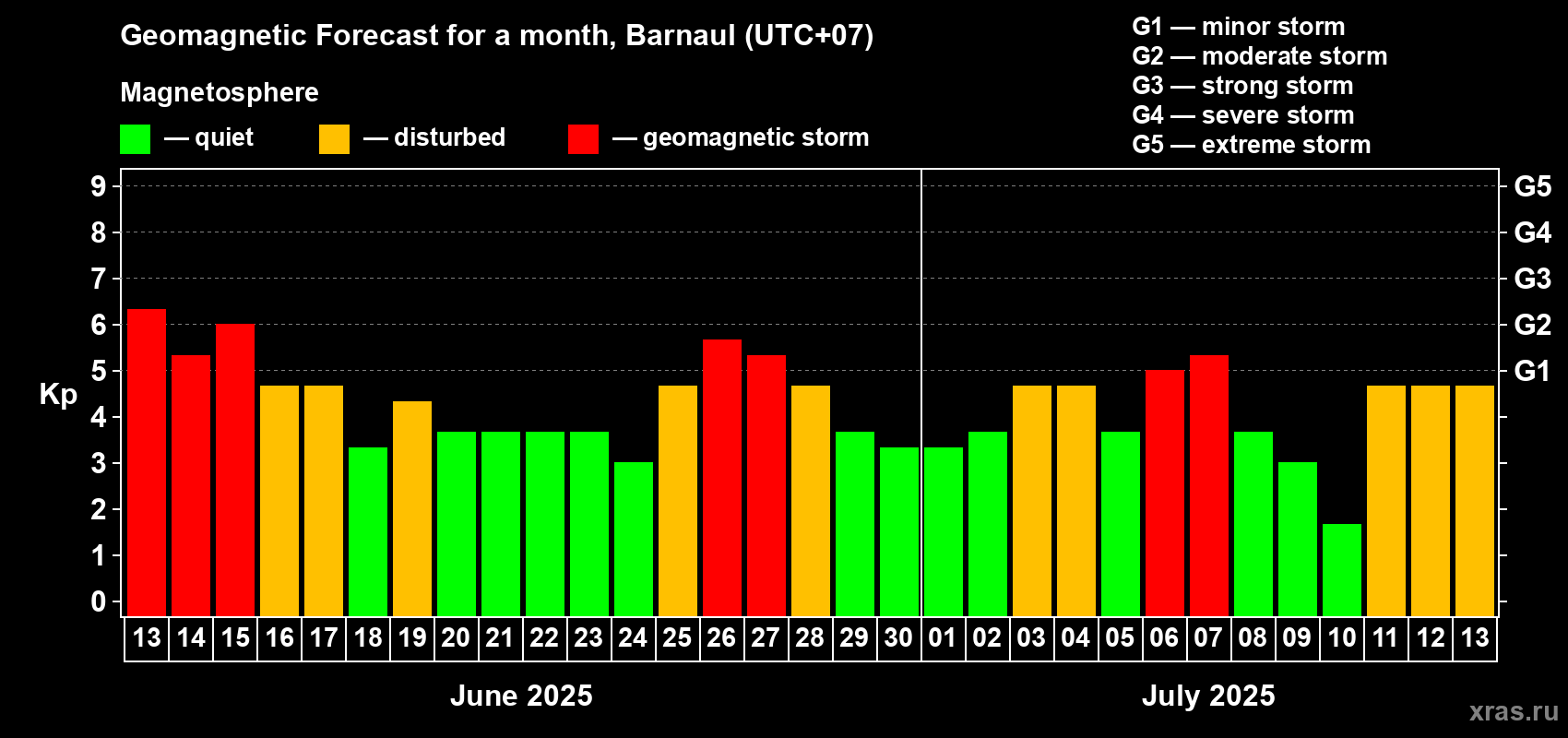 Geomagnetic Forecast for a month, Barnaul (UTC+07)

Magnetosphere

— quiet — disturbed — geomagnetic storm

G1 — minor storm
G2 — moderate storm
G3 — strong storm
G4 — severe storm
G5 — extreme storm

Kp

9
8
7
6
5
4
3
2
1
0

G5
G4
G3
G2
G1

13 14 15 16 17 18 19 20 21 22 23 24 25 26 27 28 29 30 01 02 03 04 05 06 07 08 09 10 11 12 13

June 2025

July 2025

xras.ru